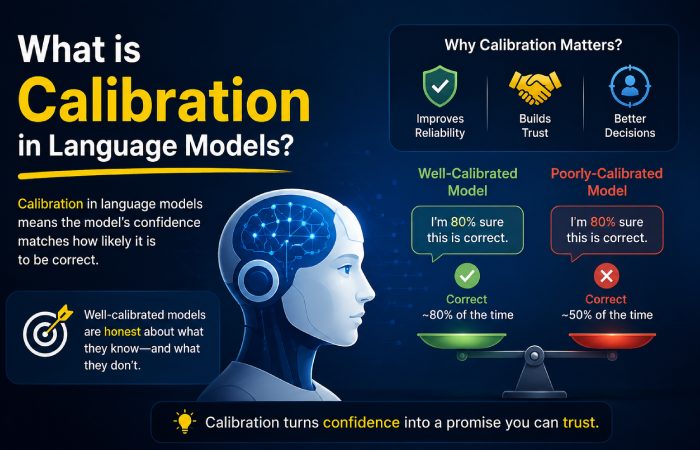 What is Calibration in Language Models?

Calibration in language models means the model's confidence matches how likely it is to be correct.

Well-calibrated models are honest about what they know—and what they don't.

Why Calibration Matters?

Improves Reliability

Builds Trust

Better Decisions

Well-Calibrated Model

I'm 80% sure this is correct.

Correct ~80% of the time

Poorly-Calibrated Model

I'm 80% sure this is correct.

Correct ~50% of the time

Calibration turns confidence into a promise you can trust.